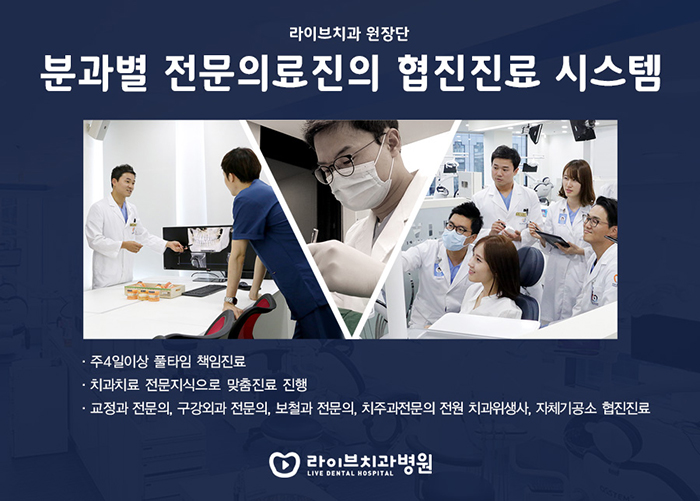 라이브치과 원장단

분과별 전문의료진의 협진진료 시스템

· 주4일이상 풀타임 책임진료
· 치과치료 전문지식으로 맞춤진료 진행
· 교정과 전문의, 구강외과 전문의, 보철과 전문의, 치주과전문의 전원 치과위생사, 자체기공소 협진진료

라이브치과병원
LIVE DENTAL HOSPITAL